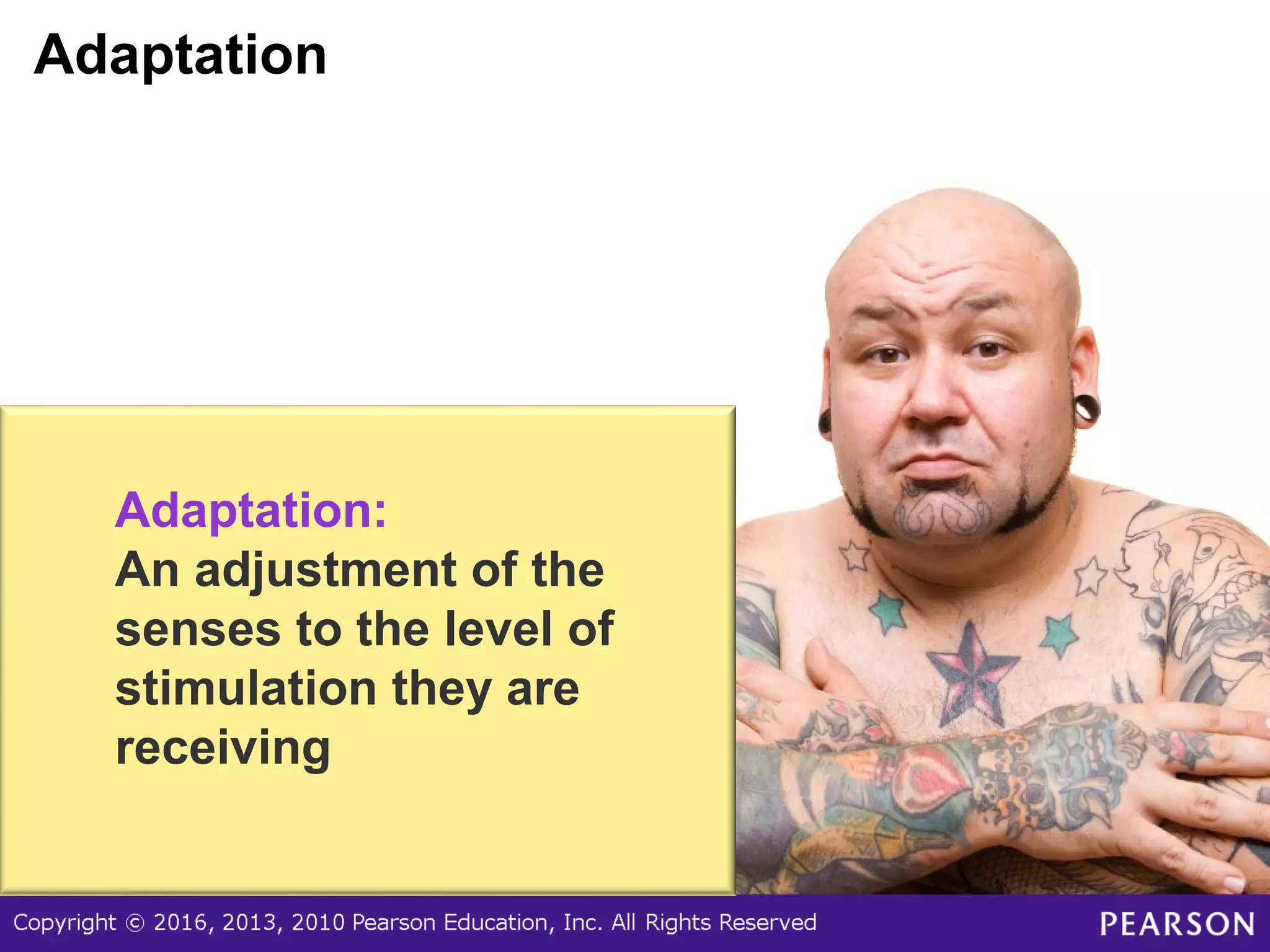 Adaptation

Adaptation:
An adjustment of the senses to the level of stimulation they are receiving

Copyright © 2016, 2013, 2010 Pearson Education, Inc. All Rights Reserved

PEARSON